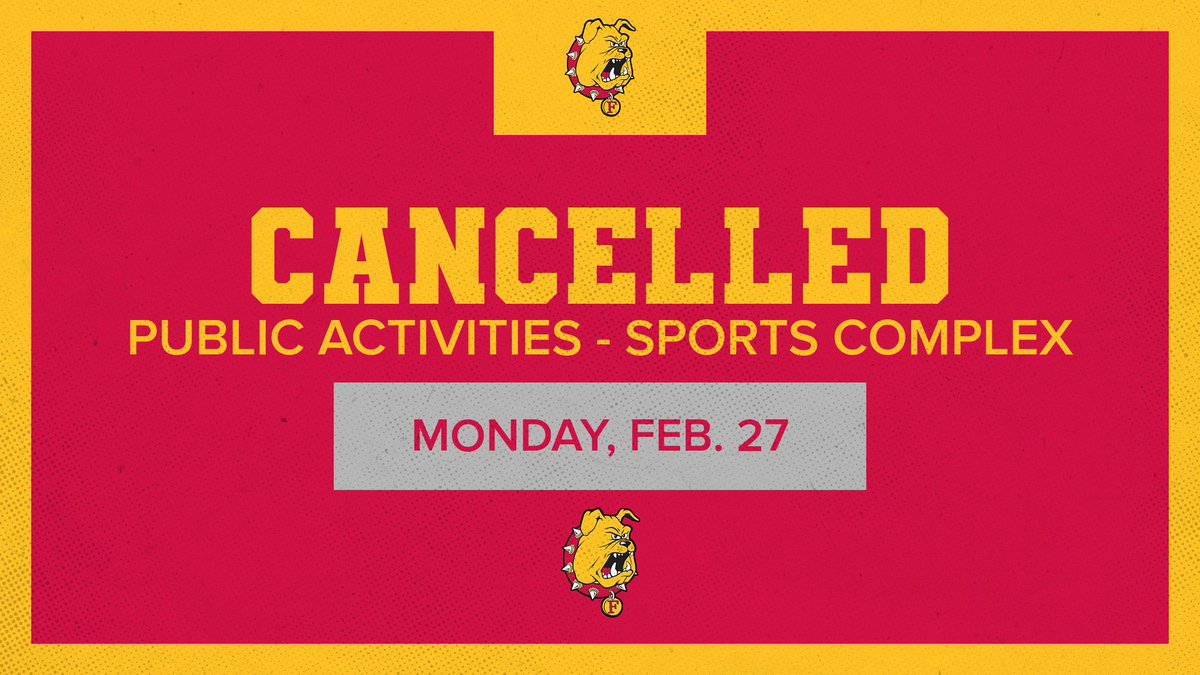 F

CANCELLED

PUBLIC ACTIVITIES - SPORTS COMPLEX

MONDAY, FEB. 27

F